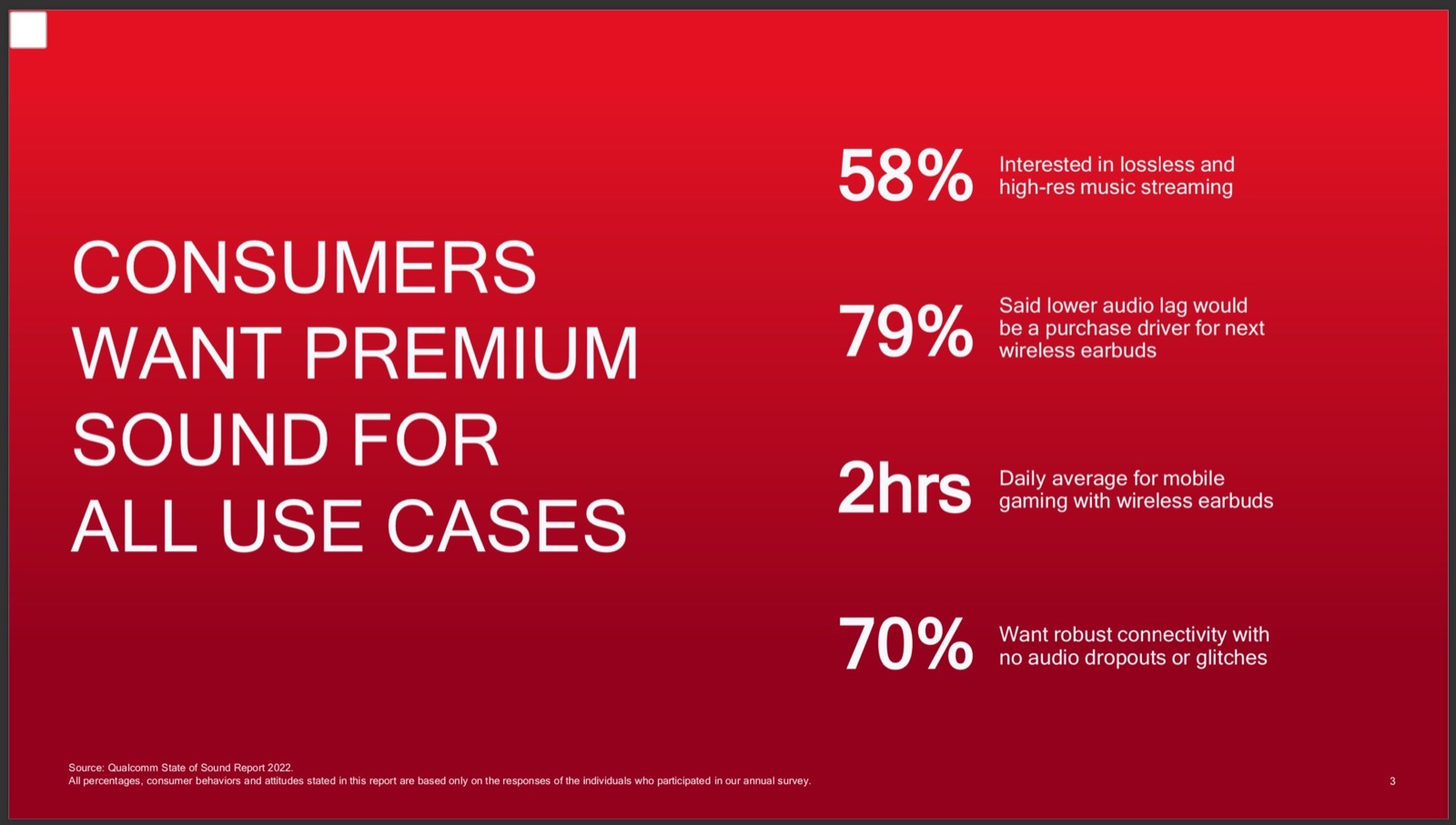 CONSUMERS WANT PREMIUM SOUND FOR ALL USE CASES

58% Interested in lossless and high-res music streaming

79% Said lower audio lag would be a purchase driver for next wireless earbuds

2hrs Daily average for mobile gaming with wireless earbuds

70% Want robust connectivity with no audio dropouts or glitches

Source: Qualcomm State of Sound Report 2022.
All percentages, consumer behaviors and attitudes stated in this report are based only on the responses of the individuals who participated in our annual survey.

3